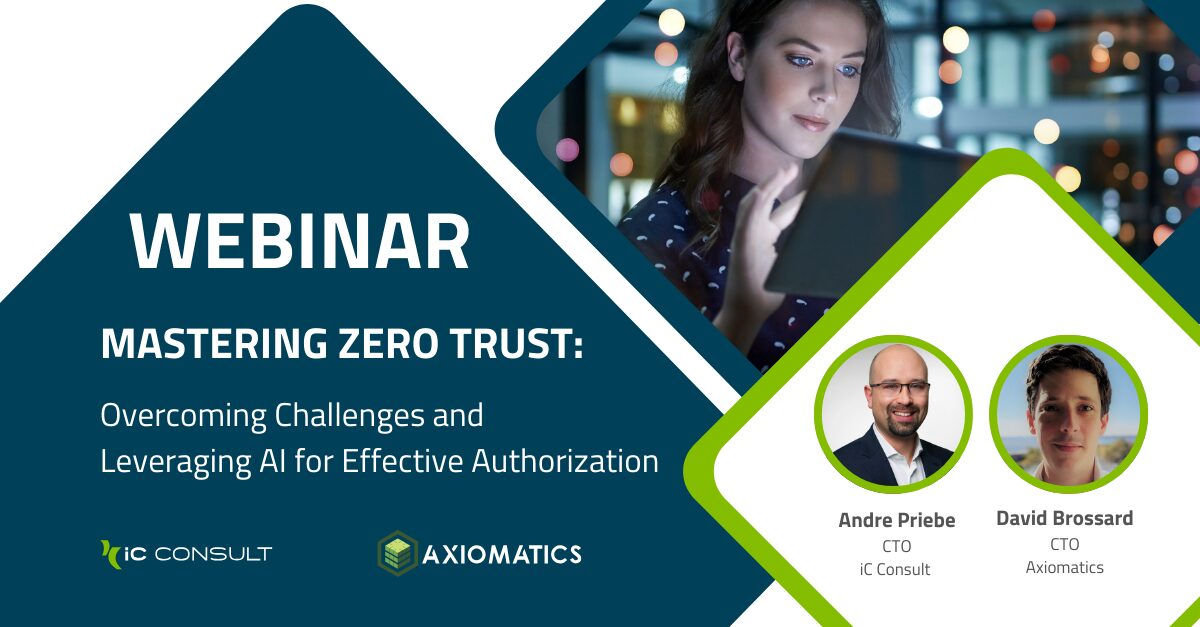 WEBINAR

MASTERING ZERO TRUST:

Overcoming Challenges and Leveraging AI for Effective Authorization

iC CONSULT

AXIOMATICS

Andre Priebe
CTO
iC Consult

David Brossard
CTO
Axiomatics